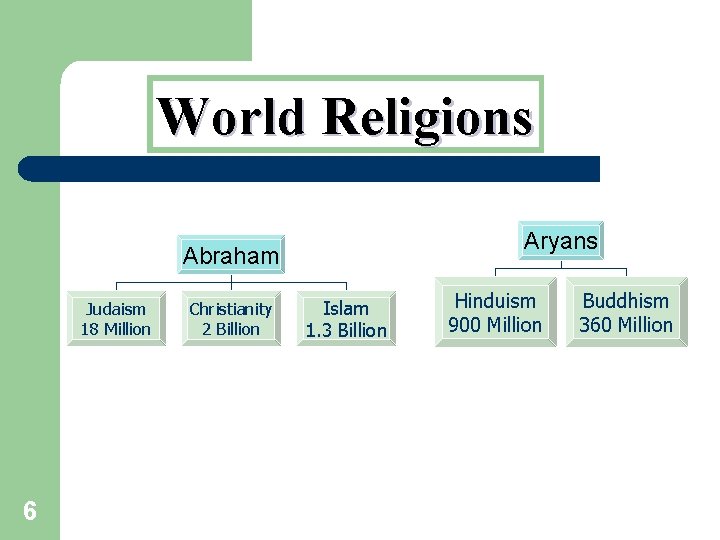 World Religions

Abraham

Judaism
18 Million

Christianity
2 Billion

Islam
1.3 Billion

Aryans

Hinduism
900 Million

Buddhism
360 Million

6